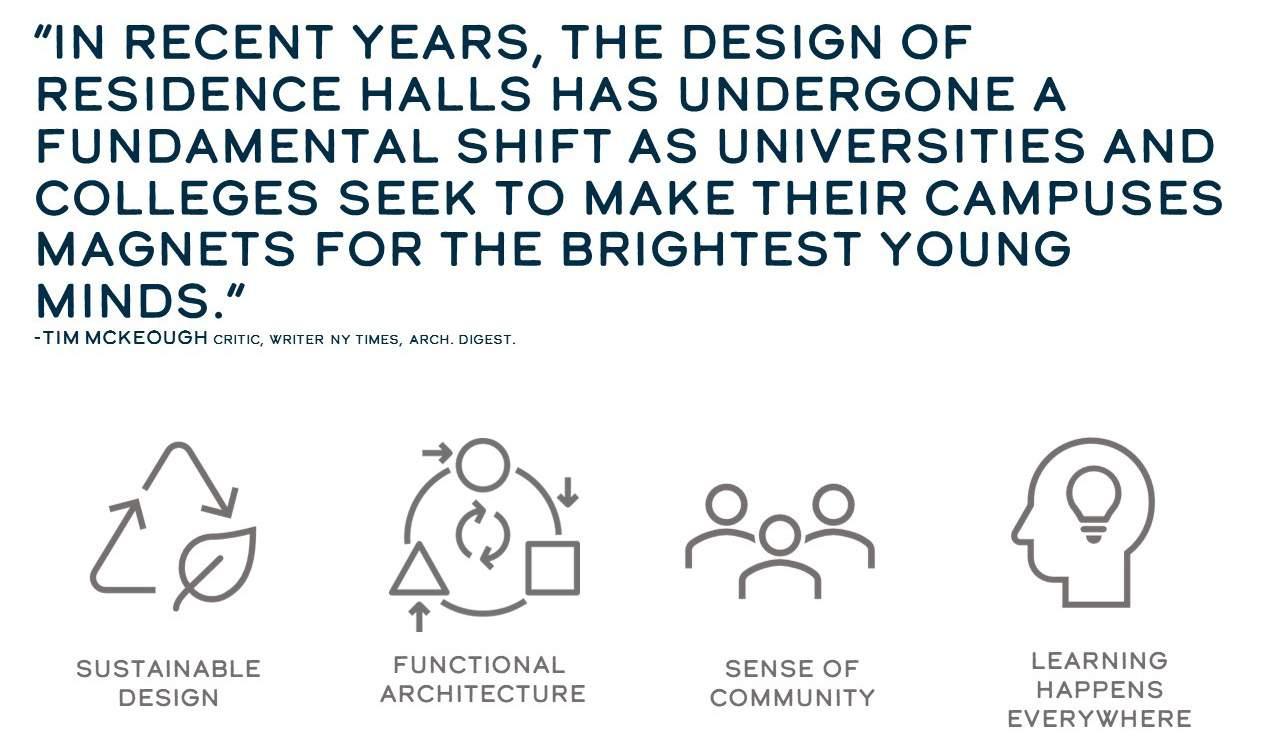 "IN RECENT YEARS, THE DESIGN OF RESIDENCE HALLS HAS UNDERGONE A FUNDAMENTAL SHIFT AS UNIVERSITIES AND COLLEGES SEEK TO MAKE THEIR CAMPUSES MAGNETS FOR THE BRIGHTEST YOUNG MINDS."
-TIM MCKEOUGH CRITIC, WRITER NY TIMES, ARCH. DIGEST.

SUSTAINABLE DESIGN

FUNCTIONAL ARCHITECTURE

SENSE OF COMMUNITY

LEARNING HAPPENS EVERYWHERE